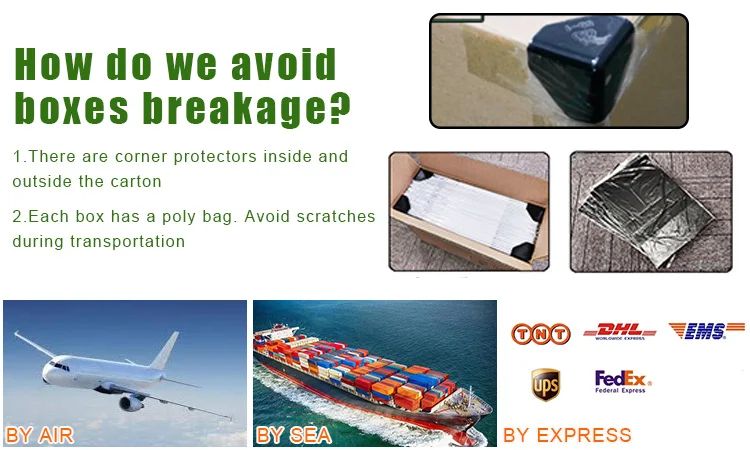 How do we avoid boxes breakage?

1.There are corner protectors inside and outside the carton

2.Each box has a poly bag. Avoid scratches during transportation

BY AIR

BY SEA

TNT

DHL WORLDWIDE EXPRESS

EMS

ups

FedEx Federal Express

BY EXPRESS